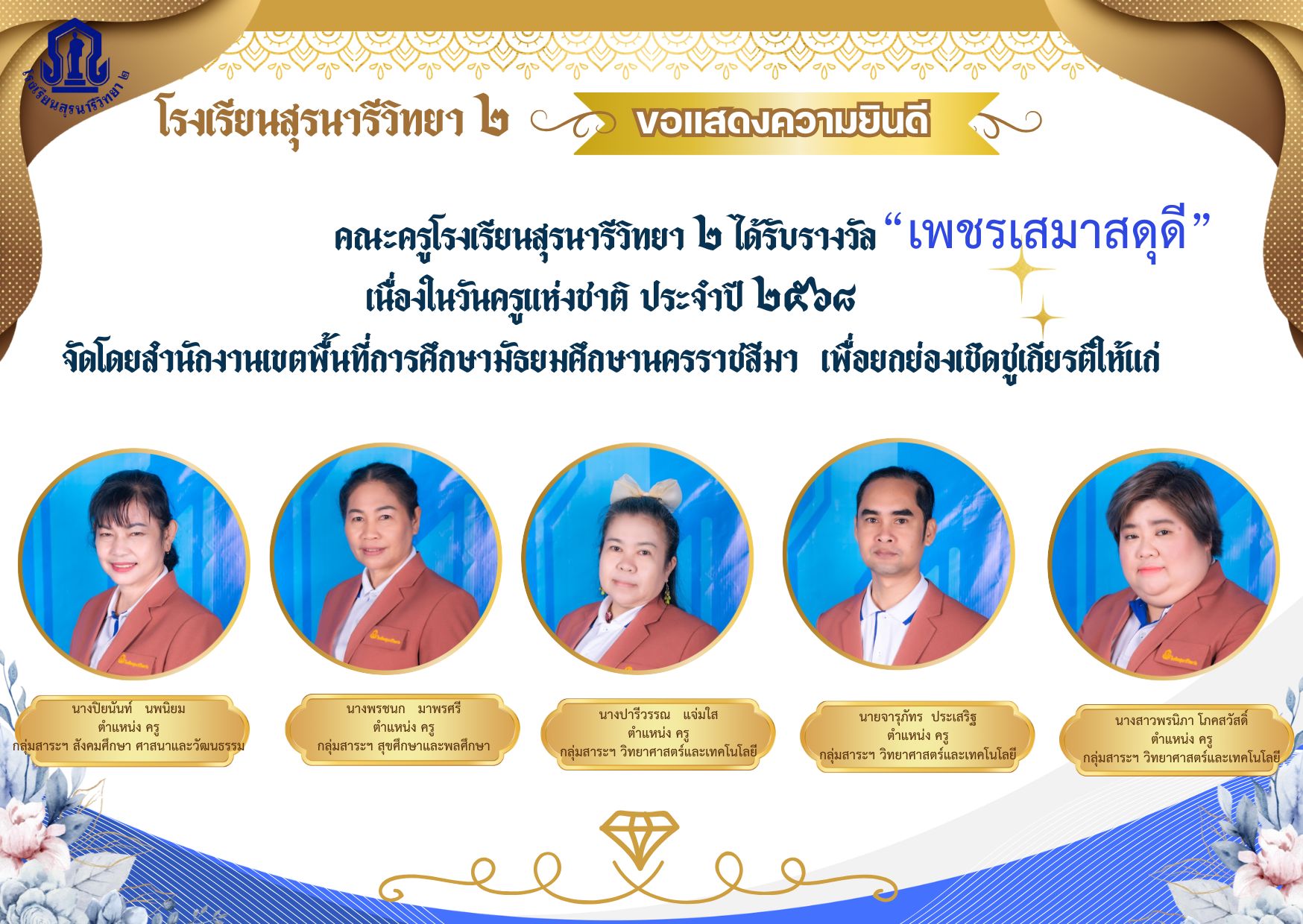 โรงเรียนสุรนารีวิทยา ๒

โรงเรียนสุรนารีวิทยา ๒ ขอแสดงความยินดี

คณะครูโรงเรียนสุรนารีวิทยา ๒ ได้รับรางวัล "เพชรเสมาสดุดี"
เนื่องในวันครูแห่งชาติ ประจำปี ๒๕๖๘
จัดโดยสำนักงานเขตพื้นที่การศึกษามัธยมศึกษานครราชสีมา เพื่อยกย่องเชิดชูเกียรติให้แก่

นางปิยนันท์ นพนิยม
ตำแหน่ง ครู
กลุ่มสาระฯ สังคมศึกษา ศาสนาและวัฒนธรรม

นางพรชนก มาพรศรี
ตำแหน่ง ครู
กลุ่มสาระฯ สุขศึกษาและพลศึกษา

นางปารีวรรณ แจ่มใส
ตำแหน่ง ครู
กลุ่มสาระฯ วิทยาศาสตร์และเทคโนโลยี

นายจารุภัทร ประเสริฐ
ตำแหน่ง ครู
กลุ่มสาระฯ วิทยาศาสตร์และเทคโนโลยี

นางสาวพรนิภา โภคสวัสดิ์
ตำแหน่ง ครู
กลุ่มสาระฯ วิทยาศาสตร์และเทคโนโลยี